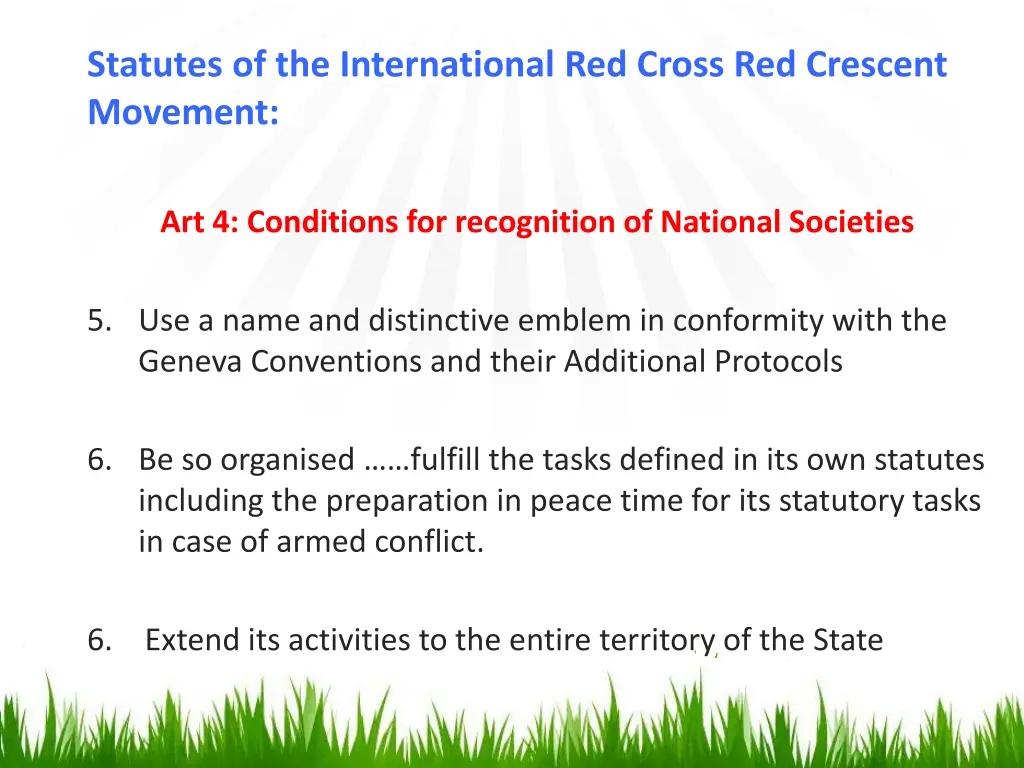 Statutes of the International Red Cross Red Crescent Movement:

Art 4: Conditions for recognition of National Societies

5. Use a name and distinctive emblem in conformity with the Geneva Conventions and their Additional Protocols

6. Be so organised ……fulfill the tasks defined in its own statutes including the preparation in peace time for its statutory tasks in case of armed conflict.

6. Extend its activities to the entire territory of the State